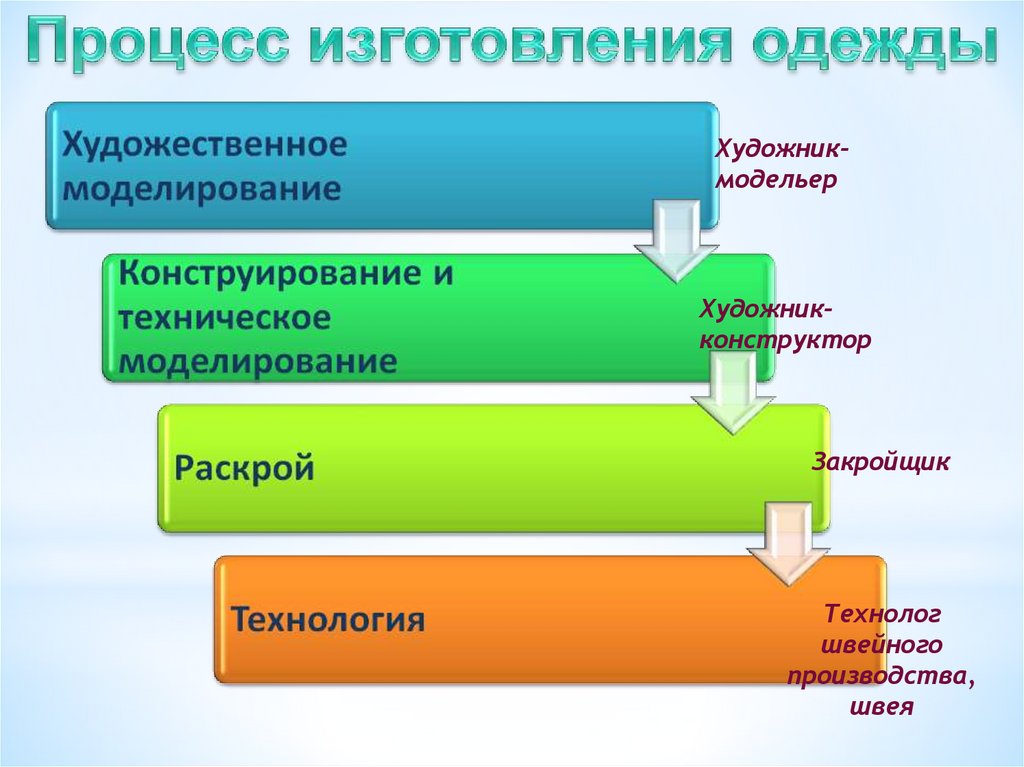 Процесс изготовления одежды

Художественное моделирование

Художник-модельер

Конструирование и техническое моделирование

Художник-конструктор

Раскрой

Закройщик

Технология

Технолог швейного производства, швея